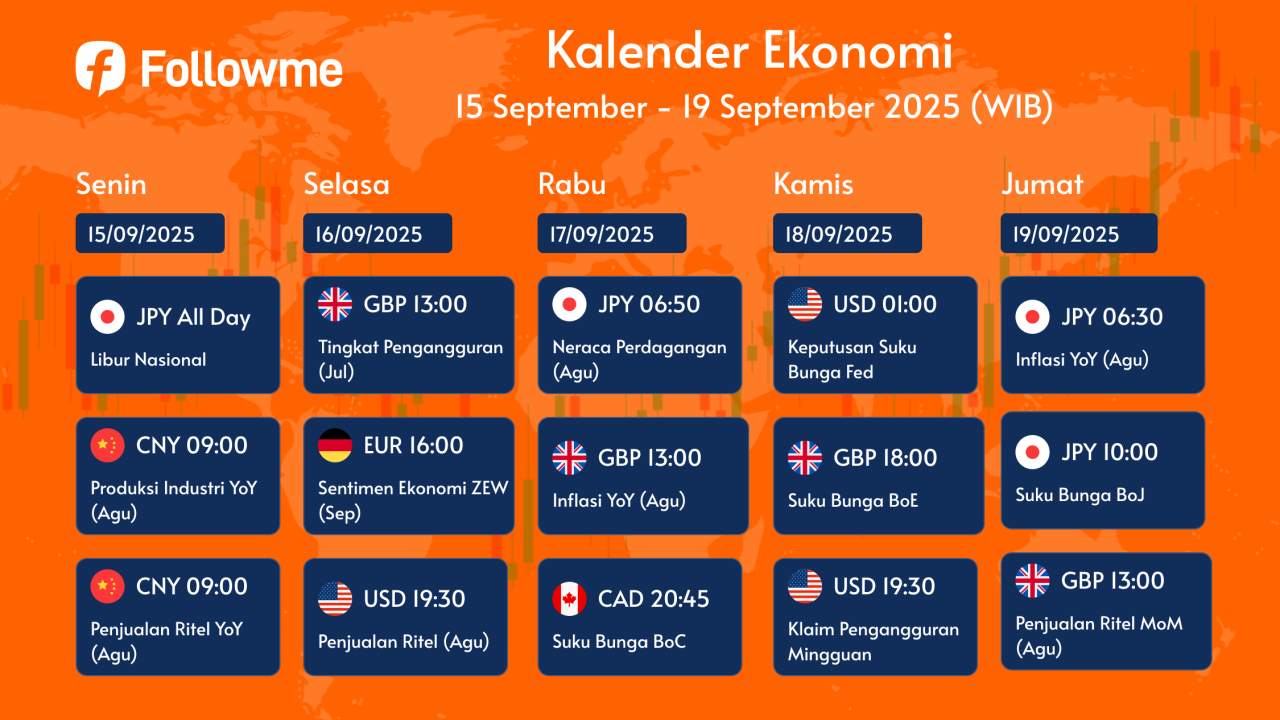 Followme

Kalender Ekonomi
15 September - 19 September 2025 (WIB)

Senin
15/09/2025

JPY All Day
Libur Nasional

CNY 09:00
Produksi Industri YoY (Agu)

CNY 09:00
Penjualan Ritel YoY (Agu)

Selasa
16/09/2025

GBP 13:00
Tingkat Pengangguran (Jul)

EUR 16:00
Sentimen Ekonomi ZEW (Sep)

USD 19:30
Penjualan Ritel (Agu)

Rabu
17/09/2025

JPY 06:50
Neraca Perdagangan (Agu)

GBP 13:00
Inflasi YoY (Agu)

CAD 20:45
Suku Bunga BoC

Kamis
18/09/2025

USD 01:00
Keputusan Suku Bunga Fed

GBP 18:00
Suku Bunga BoE

USD 19:30
Klaim Pengangguran Mingguan

Jumat
19/09/2025

JPY 06:30
Inflasi YoY (Agu)

JPY 10:00
Suku Bunga BoJ

GBP 13:00
Penjualan Ritel MoM (Agu)